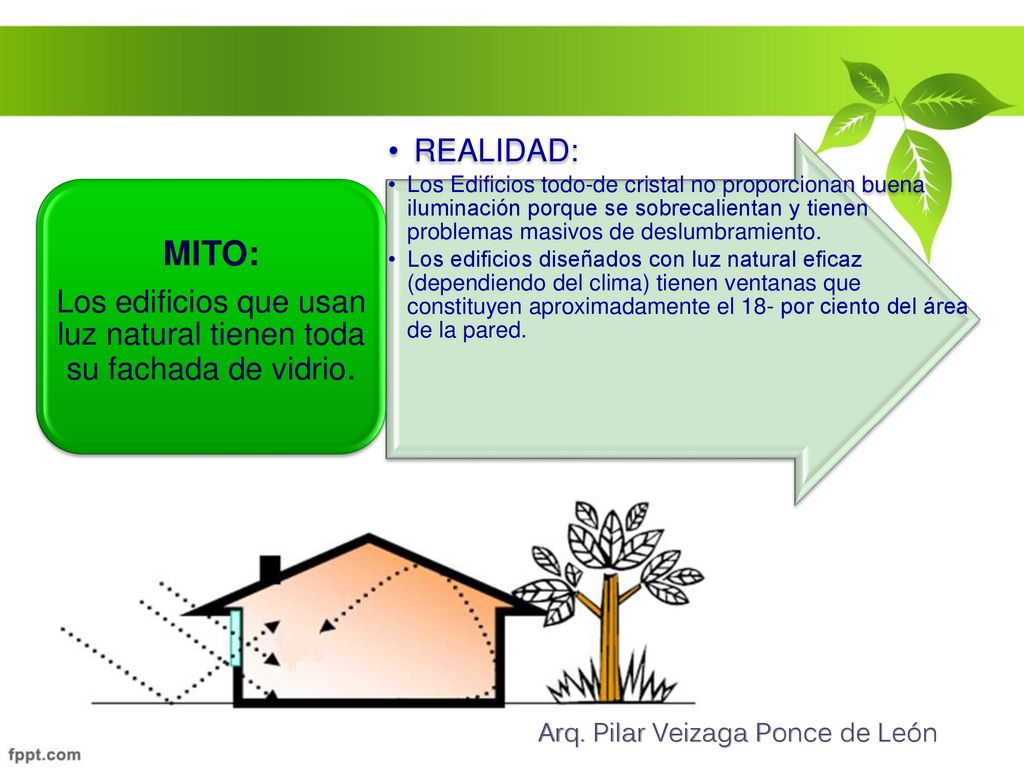 MITO:
Los edificios que usan luz natural tienen toda su fachada de vidrio.

• REALIDAD:
• Los Edificios todo-de cristal no proporcionan buena iluminación porque se sobrecalientan y tienen problemas masivos de deslumbramiento.
• Los edificios diseñados con luz natural eficaz (dependiendo del clima) tienen ventanas que constituyen aproximadamente el 18- por ciento del área de la pared.

Arq. Pilar Veizaga Ponce de León

fppt.com